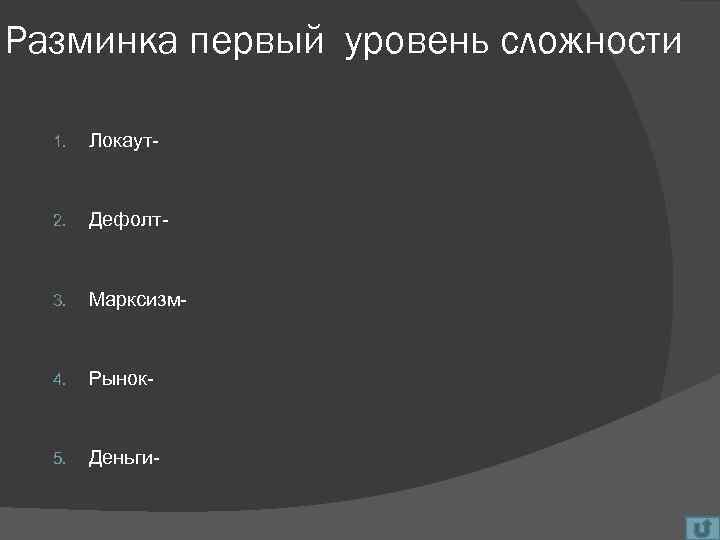 Разминка первый уровень сложности

1. Локаут-

2. Дефолт-

3. Марксизм-

4. Рынок-

5. Деньги-